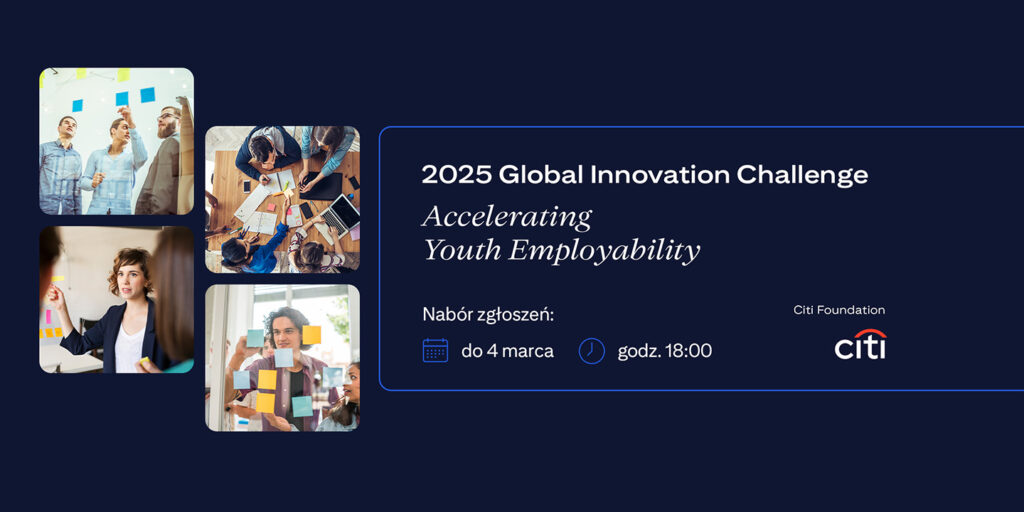 2025 Global Innovation Challenge

Accelerating Youth Employability

Nabór zgłoszeń:

do 4 marca

godz. 18:00

Citi Foundation

citi